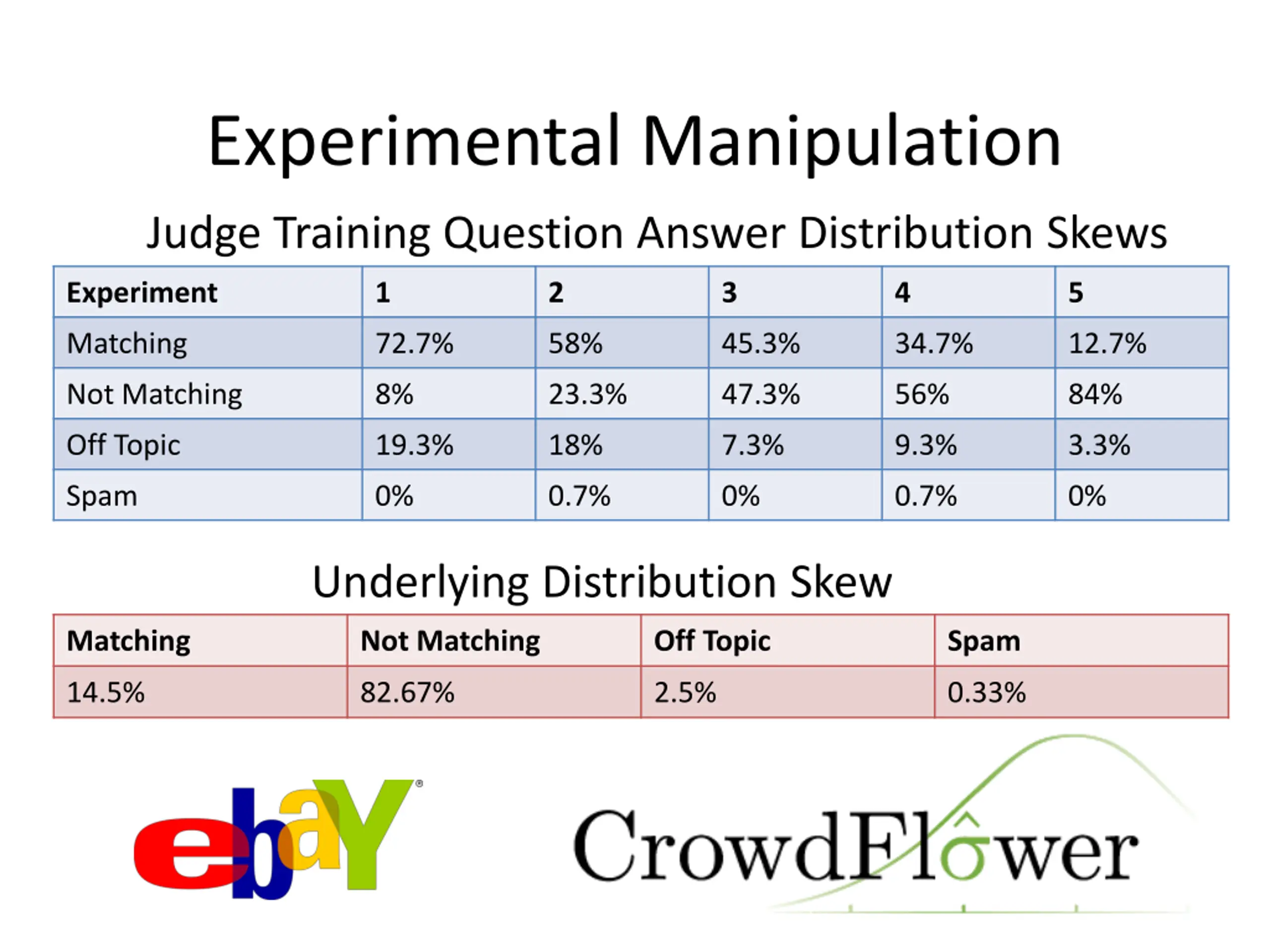 Experimental Manipulation

Judge Training Question Answer Distribution Skews

| Experiment | 1 | 2 | 3 | 4 | 5 |
|---|---|---|---|---|---|
| Matching | 72.7% | 58% | 45.3% | 34.7% | 12.7% |
| Not Matching | 8% | 23.3% | 47.3% | 56% | 84% |
| Off Topic | 19.3% | 18% | 7.3% | 9.3% | 3.3% |
| Spam | 0% | 0.7% | 0% | 0.7% | 0% |

Underlying Distribution Skew

| Matching | Not Matching | Off Topic | Spam |
|---|---|---|---|
| 14.5% | 82.67% | 2.5% | 0.33% |

ebay®

CrowdFlower